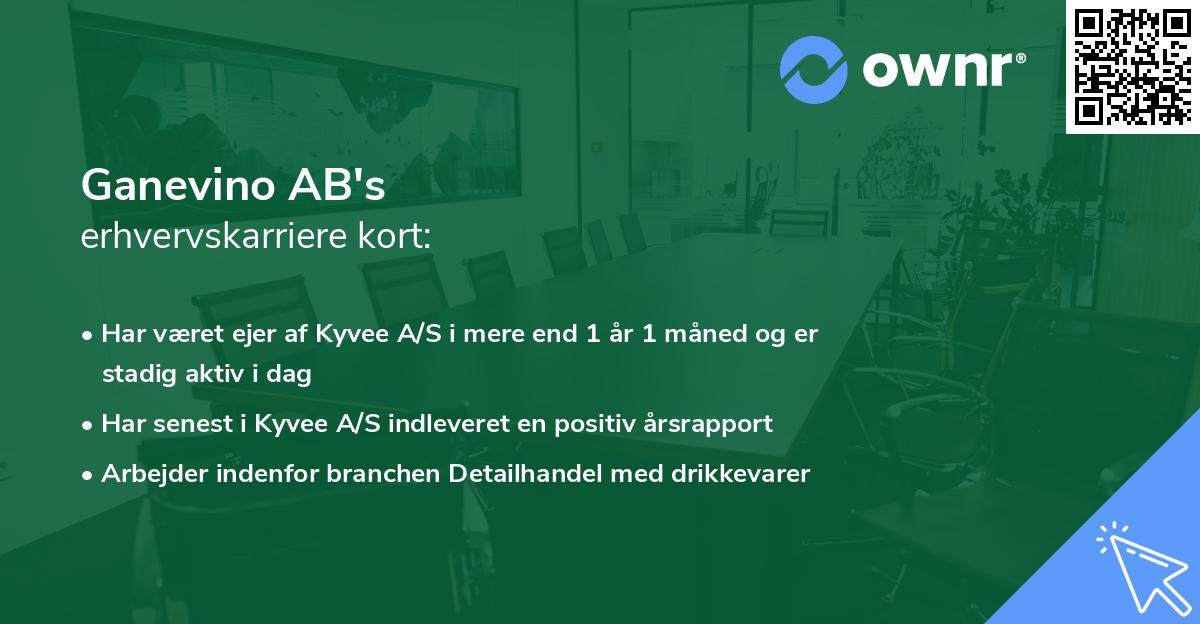 ownr®

Ganevino AB's
erhvervskarriere kort:

• Har været ejer af Kyvee A/S i mere end 1 år 1 måned og er stadig aktiv i dag

• Har senest i Kyvee A/S indleveret en positiv årsrapport

• Arbejder indenfor branchen Detailhandel med drikkevarer